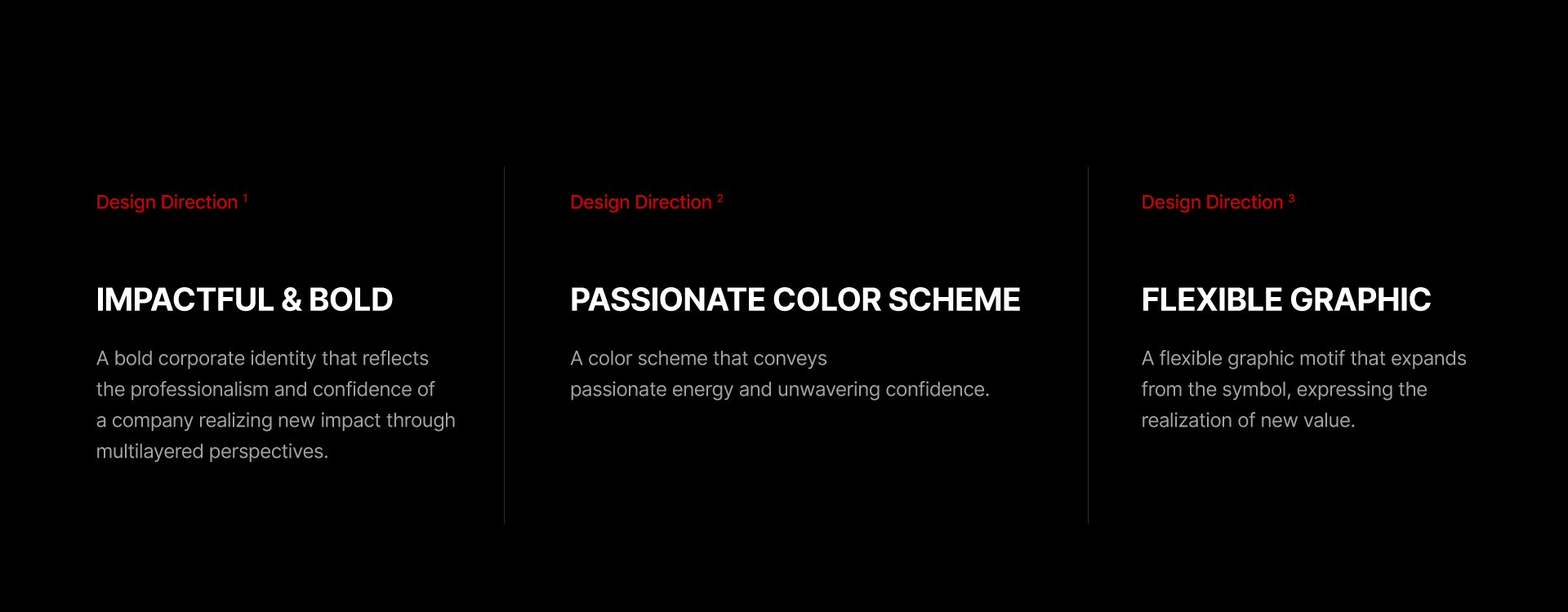 Design Direction $^1$

IMPACTFUL & BOLD

A bold corporate identity that reflects the professionalism and confidence of a company realizing new impact through multilayered perspectives.

Design Direction $^2$

PASSIONATE COLOR SCHEME

A color scheme that conveys passionate energy and unwavering confidence.

Design Direction $^3$

FLEXIBLE GRAPHIC

A flexible graphic motif that expands from the symbol, expressing the realization of new value.